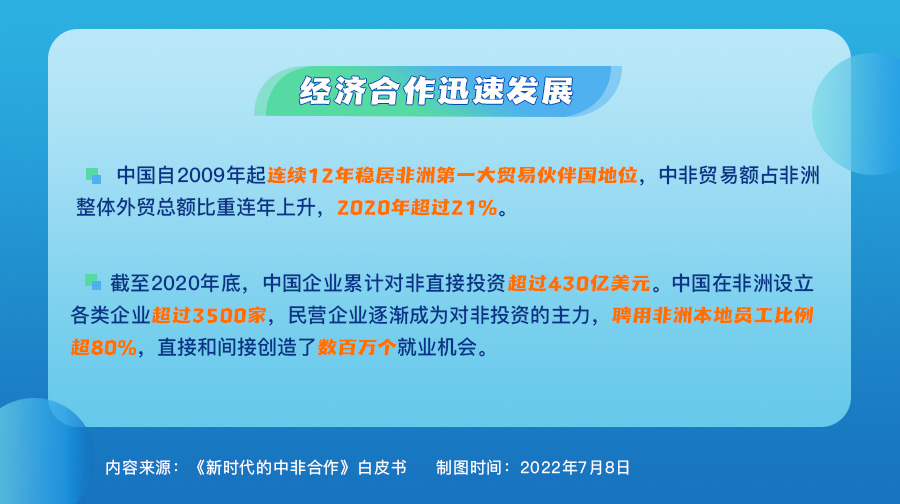 经济合作迅速发展

中国自2009年起连续12年稳居非洲第一大贸易伙伴国地位，中非贸易额占非洲整体外贸总额比重连年上升，2020年超过21%。

截至2020年底，中国企业累计对非直接投资超过430亿美元。中国在非洲设立各类企业超过3500家，民营企业逐渐成为对非投资的主力，聘用非洲本地员工比例超80%，直接和间接创造了数百万个就业机会。

内容来源：《新时代的中非合作》白皮书　制图时间：2022年7月8日